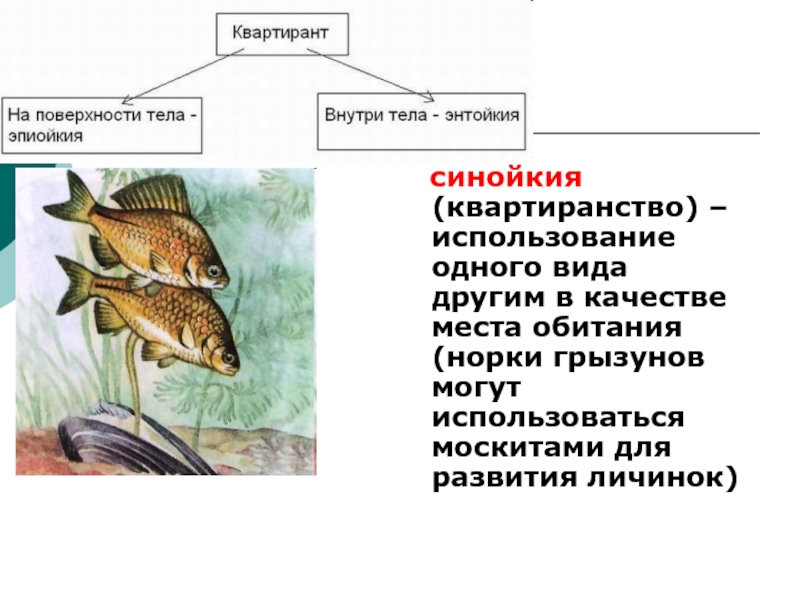 Квартирант

На поверхности тела - эпиойкия

Внутри тела - энтойкия

синойкия (квартиранство) – использование одного вида другим в качестве места обитания (норки грызунов могут использоваться москитами для развития личинок)